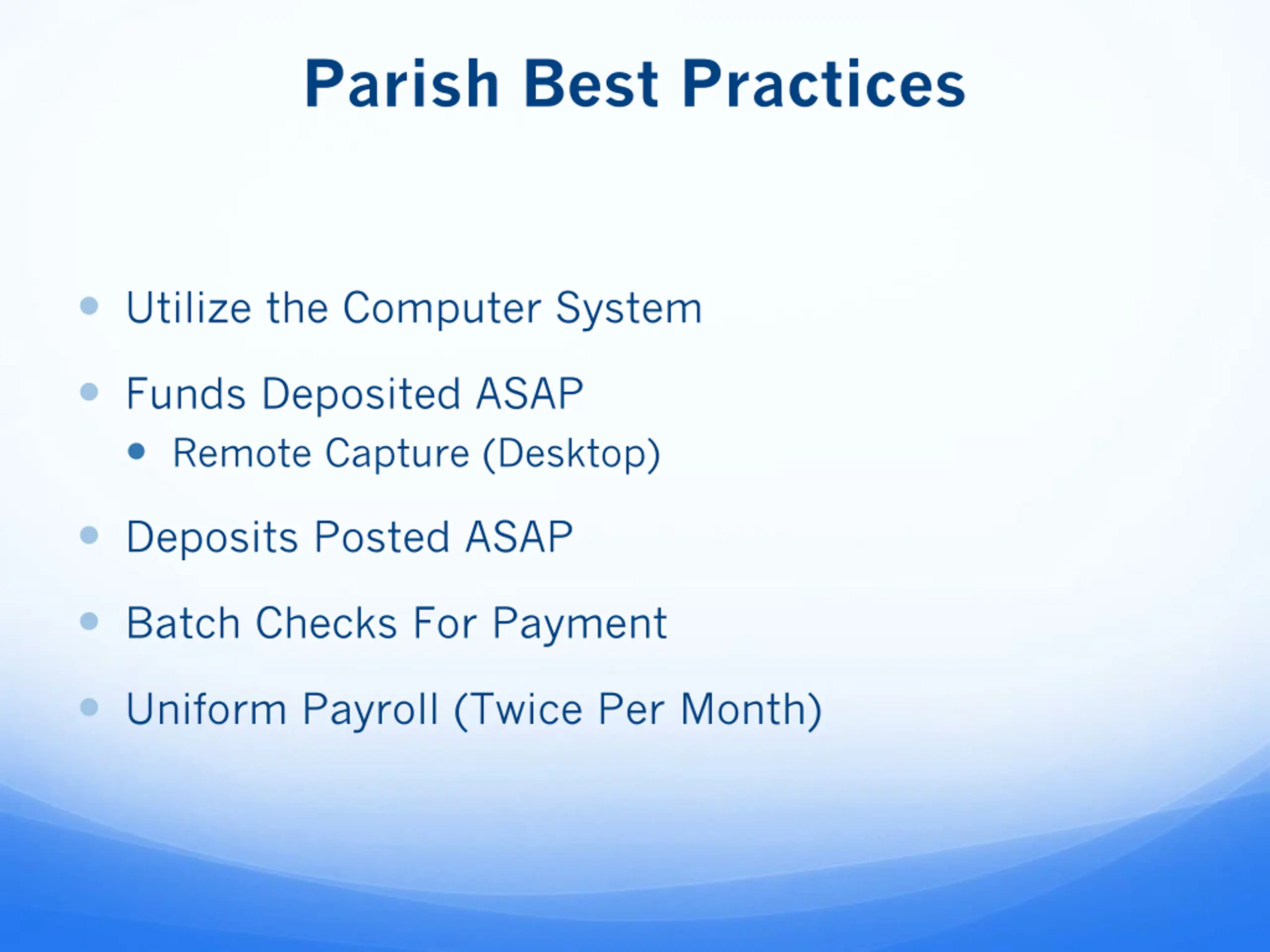 Parish Best Practices

- Utilize the Computer System
- Funds Deposited ASAP
  - Remote Capture (Desktop)
- Deposits Posted ASAP
- Batch Checks For Payment
- Uniform Payroll (Twice Per Month)